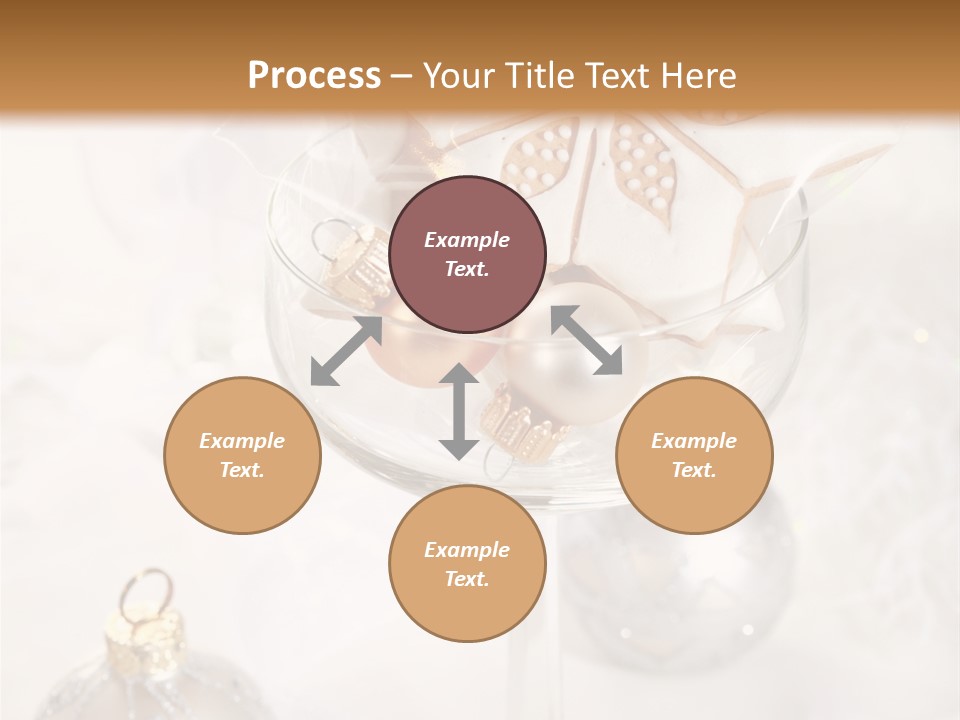 Process – Your Title Text Here

Example Text.

Example Text.

Example Text.

Example Text.